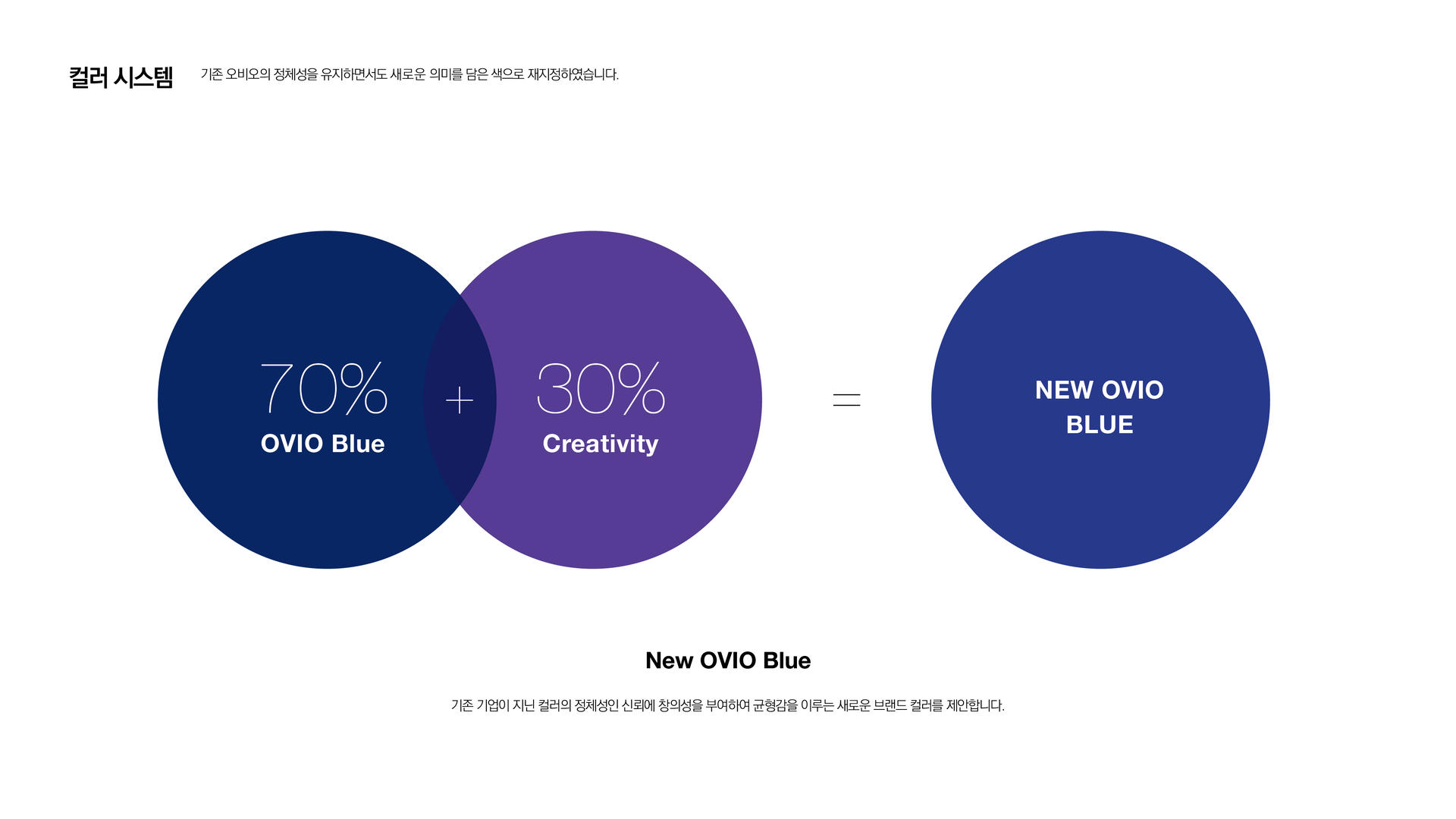 컬러 시스템

기존 오비오의 정체성을 유지하면서도 새로운 의미를 담은 색으로 재지정하였습니다.

70%
OVIO Blue

+

30%
Creativity

=

NEW OVIO BLUE

New OVIO Blue

기존 기업이 지닌 컬러의 정체성인 신뢰에 창의성을 부여하여 균형감을 이루는 새로운 브랜드 컬러를 제안합니다.